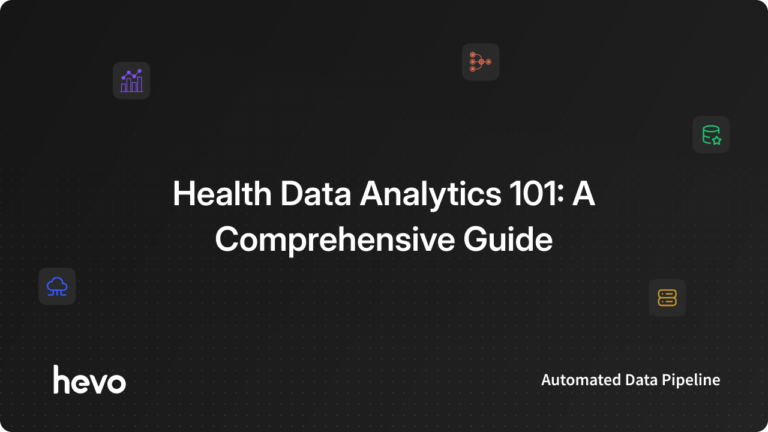 Health Data Analytics 101: A Comprehensive Guide

hevo

Automated Data Pipeline